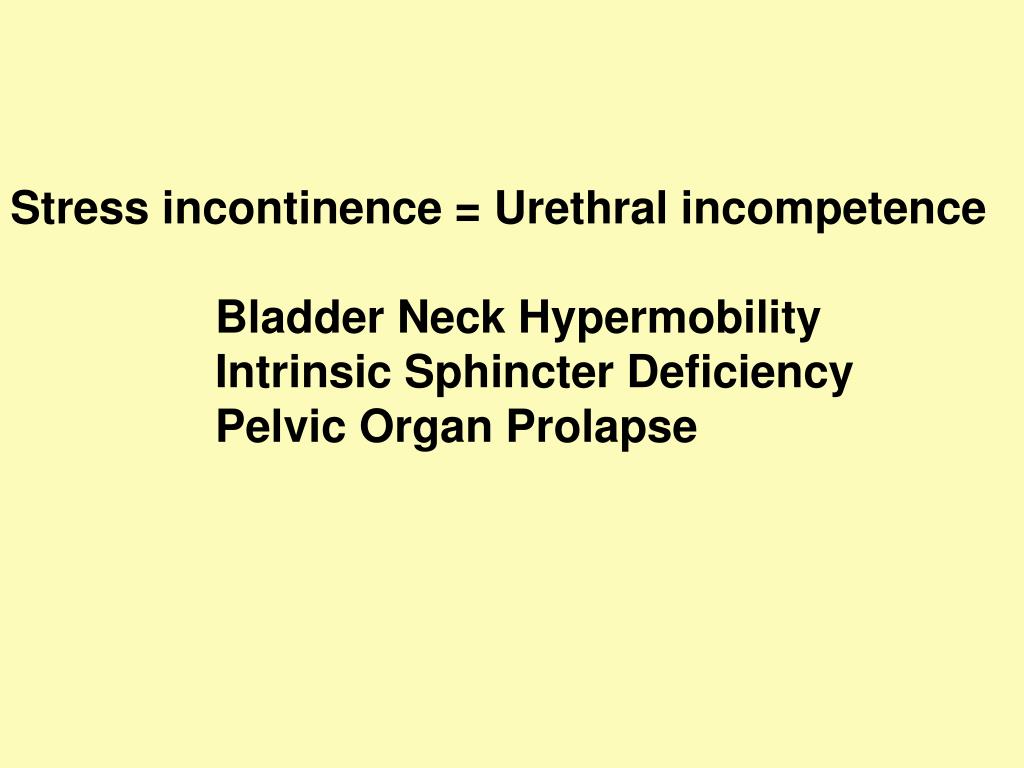 Stress incontinence = Urethral incompetence

Bladder Neck Hypermobility
Intrinsic Sphincter Deficiency
Pelvic Organ Prolapse